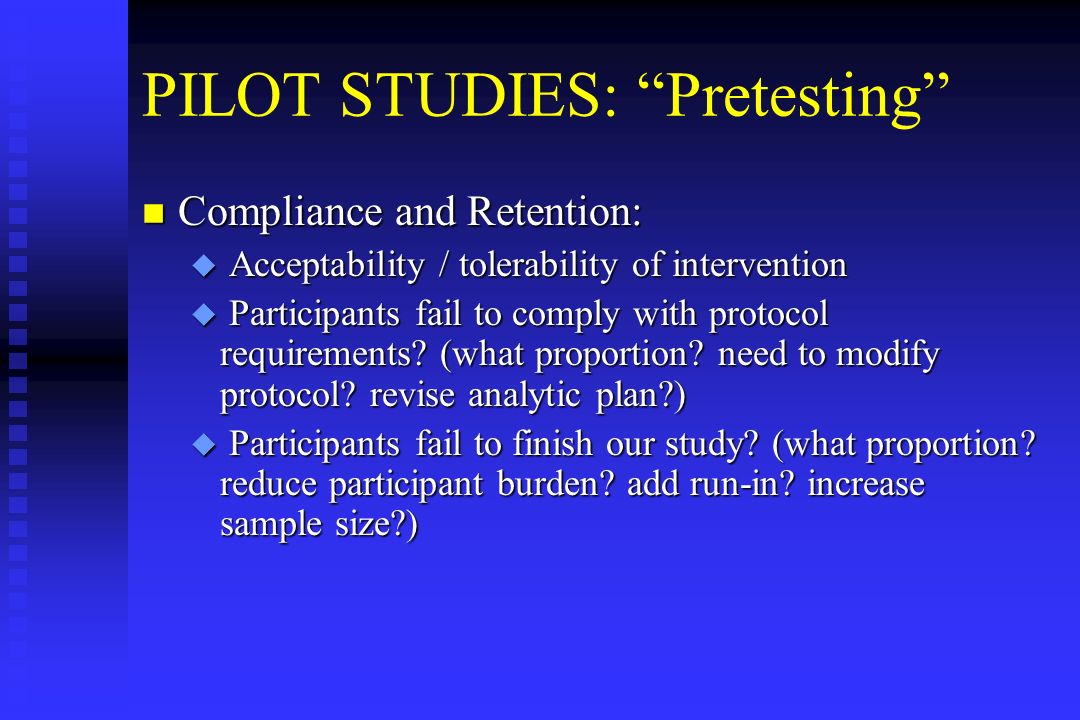 PILOT STUDIES: “Pretesting”

Compliance and Retention:

Acceptability / tolerability of intervention

Participants fail to comply with protocol requirements? (what proportion? need to modify protocol? revise analytic plan?)

Participants fail to finish our study? (what proportion? reduce participant burden? add run-in? increase sample size?)